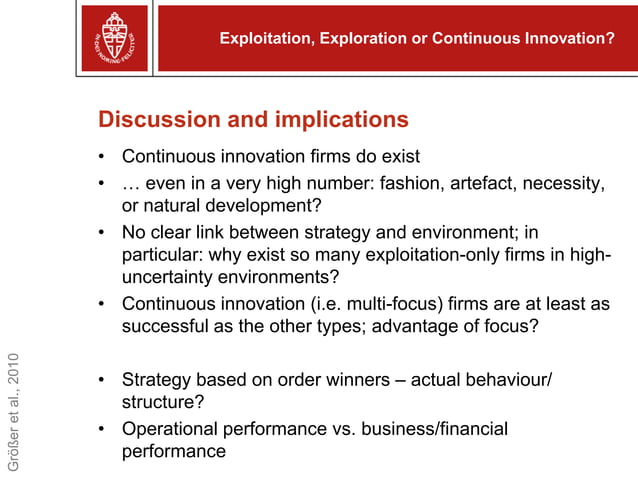 IN DEI NOMINE FELICITER

Exploitation, Exploration or Continuous Innovation?

Discussion and implications

• Continuous innovation firms do exist
• … even in a very high number: fashion, artefact, necessity, or natural development?
• No clear link between strategy and environment; in particular: why exist so many exploitation-only firms in high-uncertainty environments?
• Continuous innovation (i.e. multi-focus) firms are at least as successful as the other types; advantage of focus?

• Strategy based on order winners – actual behaviour/ structure?
• Operational performance vs. business/financial performance

Größer et al., 2010